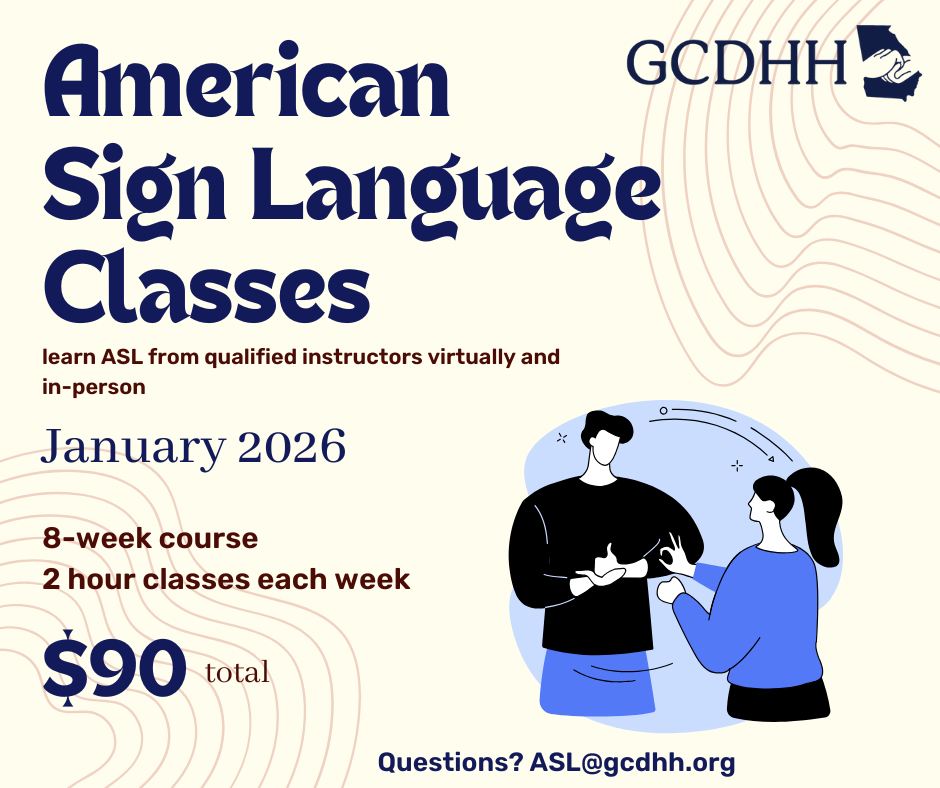 GCDHH

American Sign Language Classes

learn ASL from qualified instructors virtually and in-person

January 2026

8-week course
2 hour classes each week

$90 total

Questions? ASL@gcdhh.org